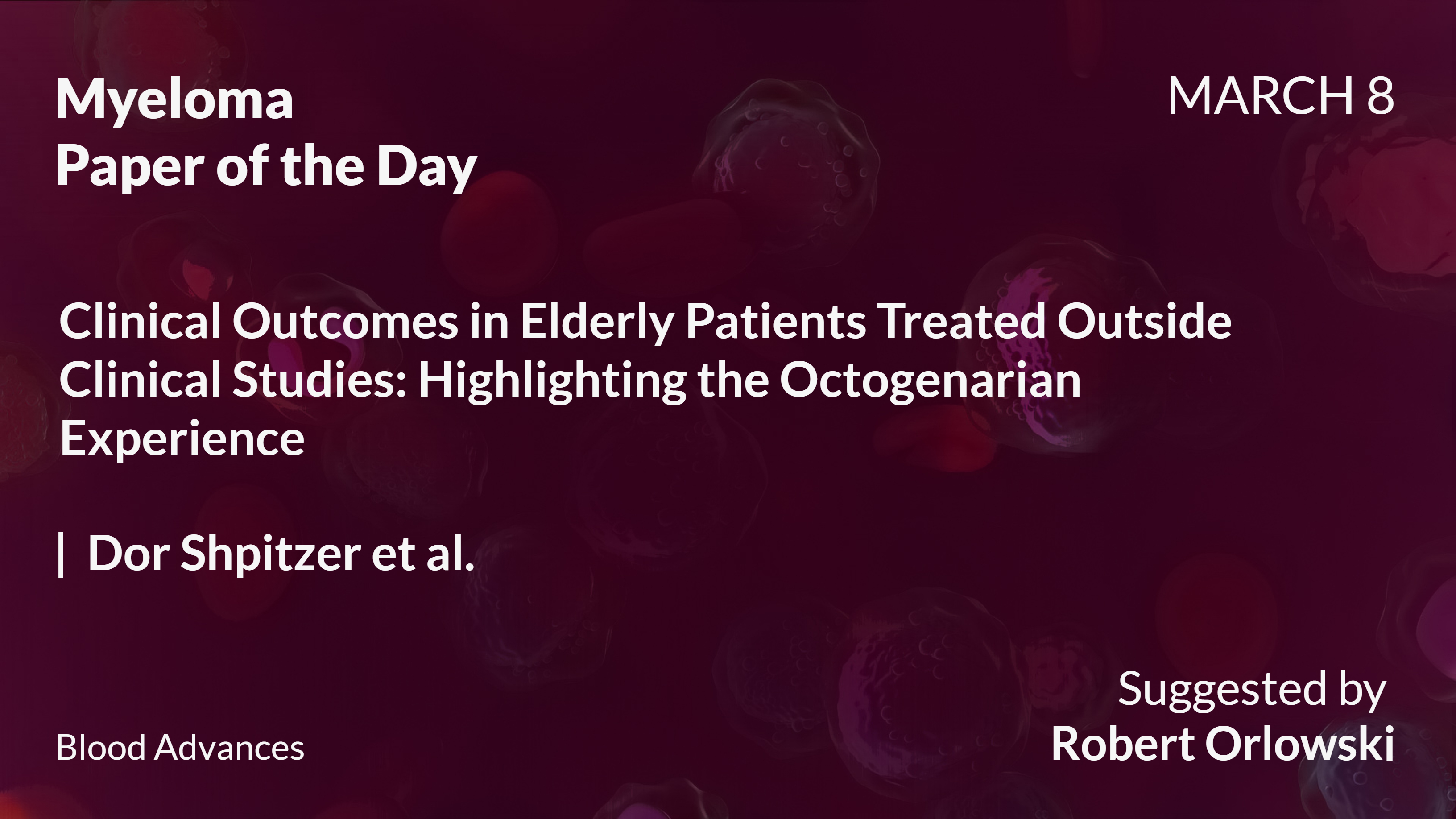 Myeloma
Paper of the Day

MARCH 8

Clinical Outcomes in Elderly Patients Treated Outside Clinical Studies: Highlighting the Octogenarian Experience

| Dor Shpitzer et al.

Blood Advances

Suggested by
Robert Orlowski